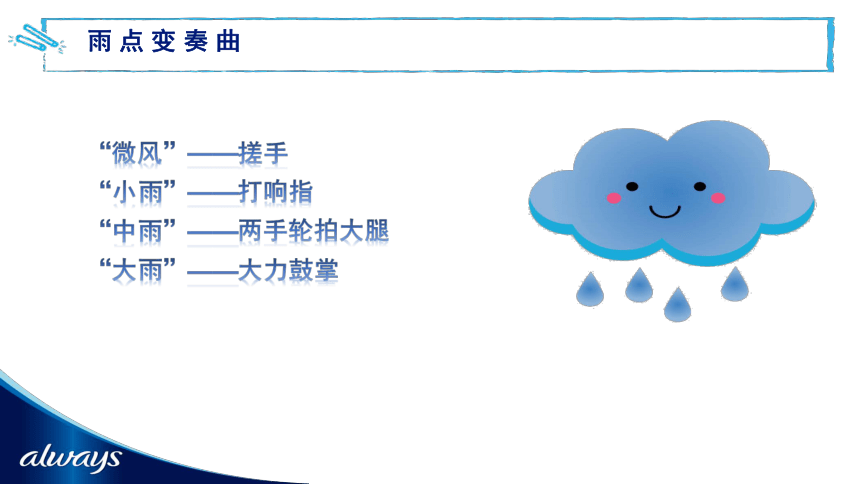 雨点变奏曲

“微风”——搓手
“小雨”——打响指
“中雨”——两手轮拍大腿
“大雨”——大力鼓掌

always